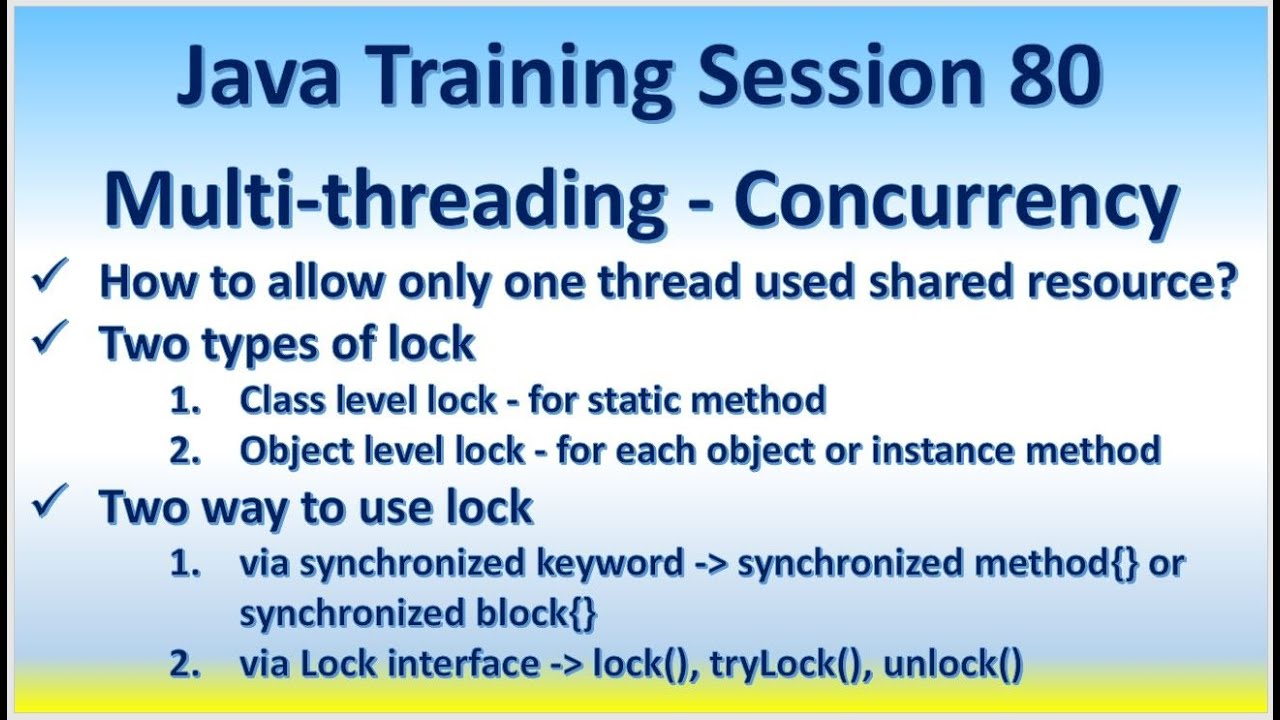 Java Training Session 80

Multi-threading - Concurrency

✓ How to allow only one thread used shared resource?

✓ Two types of lock

1. Class level lock - for static method
2. Object level lock - for each object or instance method

✓ Two way to use lock

1. via synchronized keyword -> synchronized method{} or synchronized block{}
2. via Lock interface -> lock(), tryLock(), unlock()